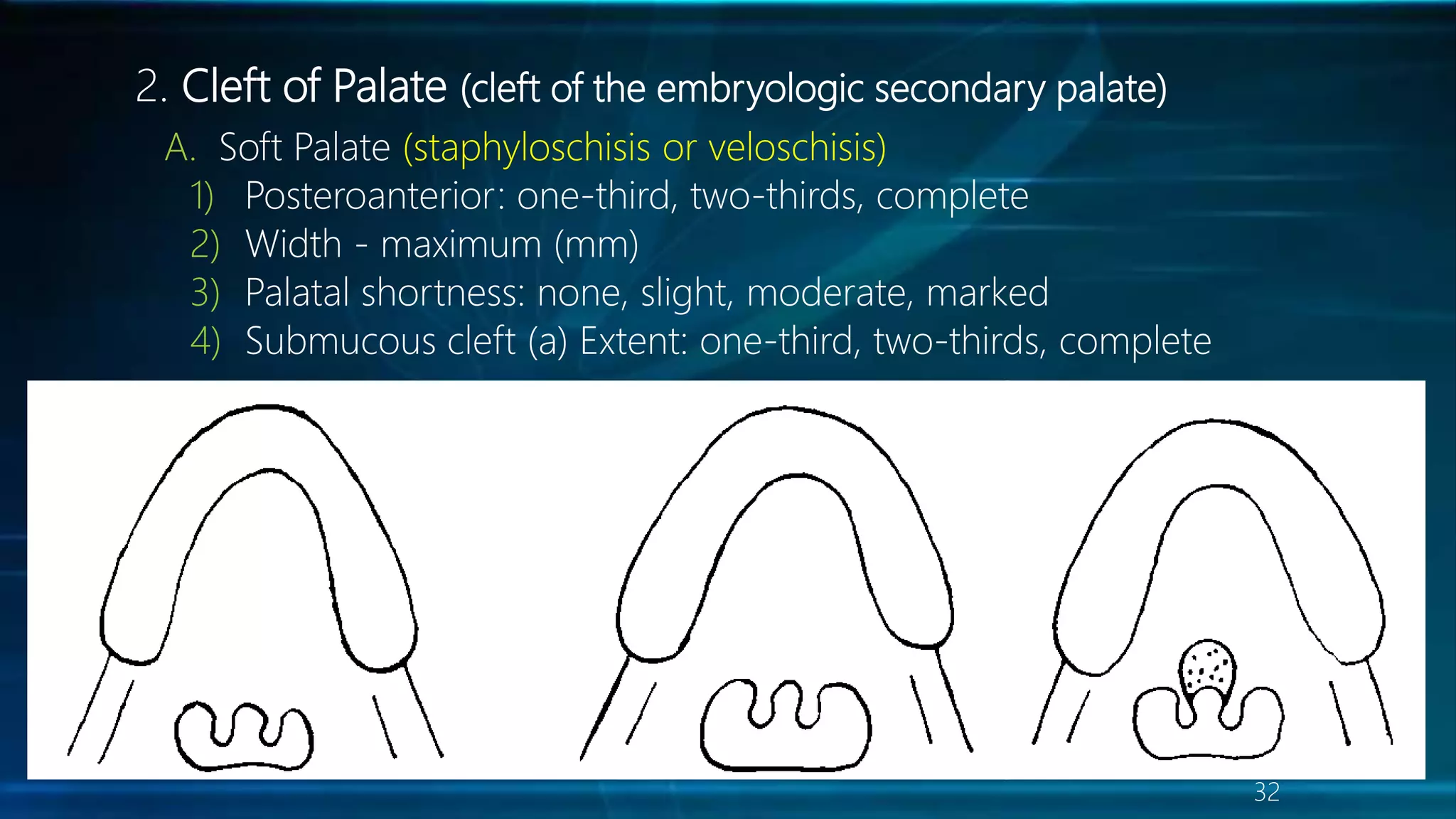 2. Cleft of Palate (cleft of the embryologic secondary palate)

A. Soft Palate (staphyloschisis or veloschisis)

1) Posteroanterior: one-third, two-thirds, complete

2) Width - maximum (mm)

3) Palatal shortness: none, slight, moderate, marked

4) Submucous cleft (a) Extent: one-third, two-thirds, complete

32